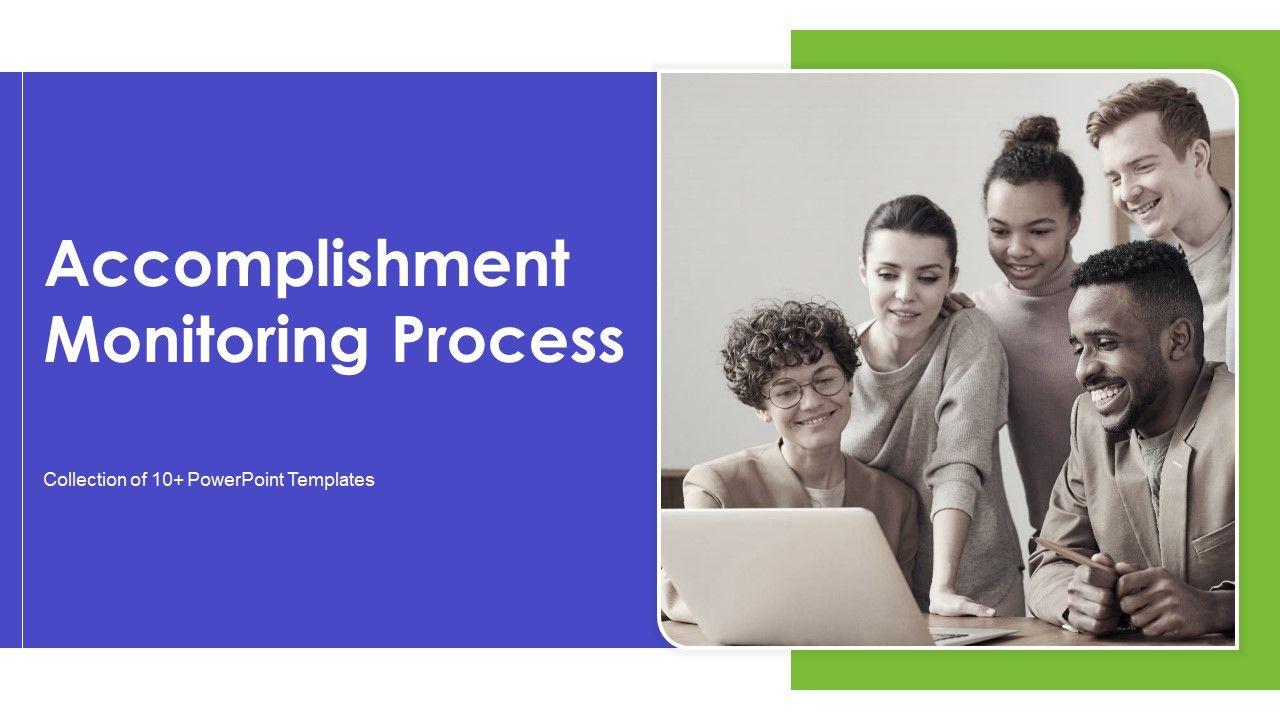 Accomplishment Monitoring Process

Collection of 10+ PowerPoint Templates